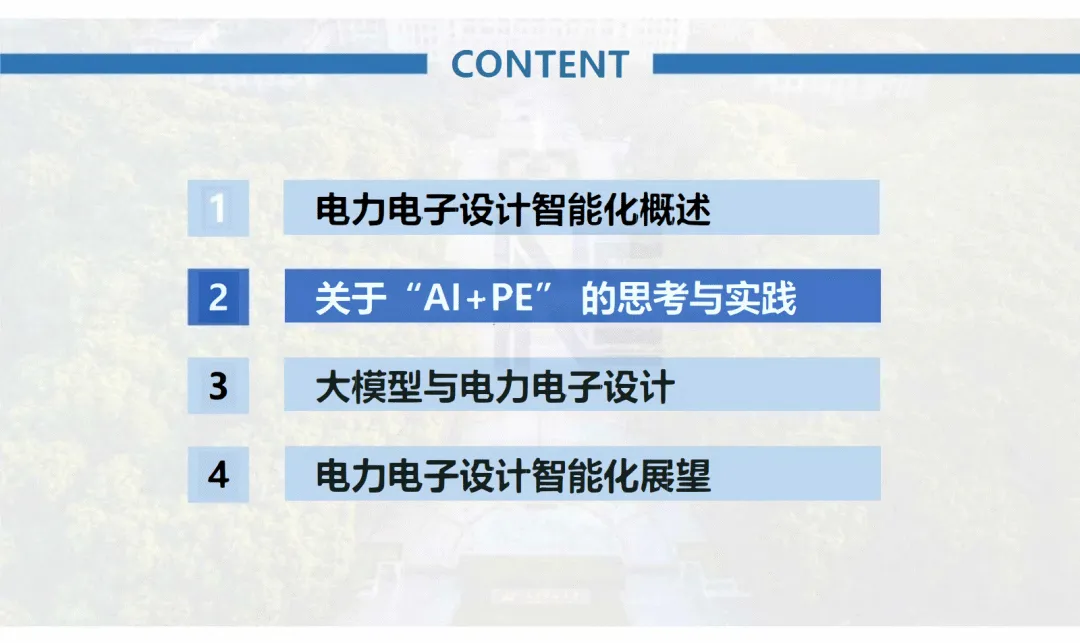 CONTENT

1 电力电子设计智能化概述

2 关于“AI+PE” 的思考与实践

3 大模型与电力电子设计

4 电力电子设计智能化展望